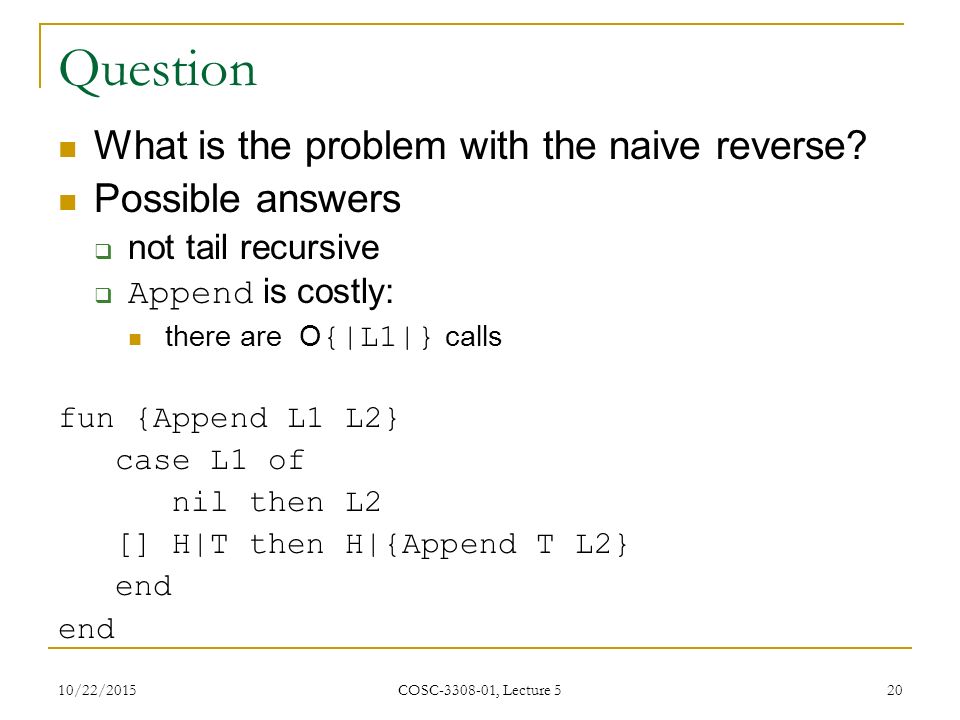 Question

What is the problem with the naive reverse?

Possible answers

not tail recursive

Append is costly:

there are O{|L1|} calls

fun {Append L1 L2}
case L1 of
nil then L2
[] H|T then H|{Append T L2}
end
end

10/22/2015

COSC-3308-01, Lecture 5

20